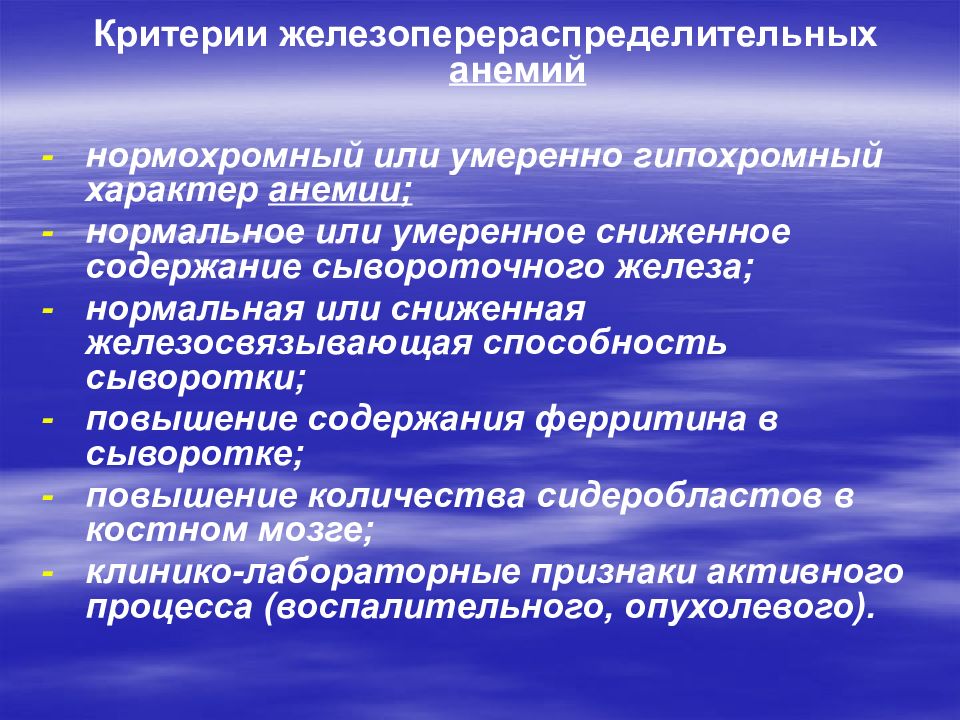 Критерии железоперераспределительных анемий

- нормохромный или умеренно гипохромный характер анемии;
- нормальное или умеренное сниженное содержание сывороточного железа;
- нормальная или сниженная железосвязывающая способность сыворотки;
- повышение содержания ферритина в сыворотке;
- повышение количества сидеробластов в костном мозге;
- клинико-лабораторные признаки активного процесса (воспалительного, опухолевого).